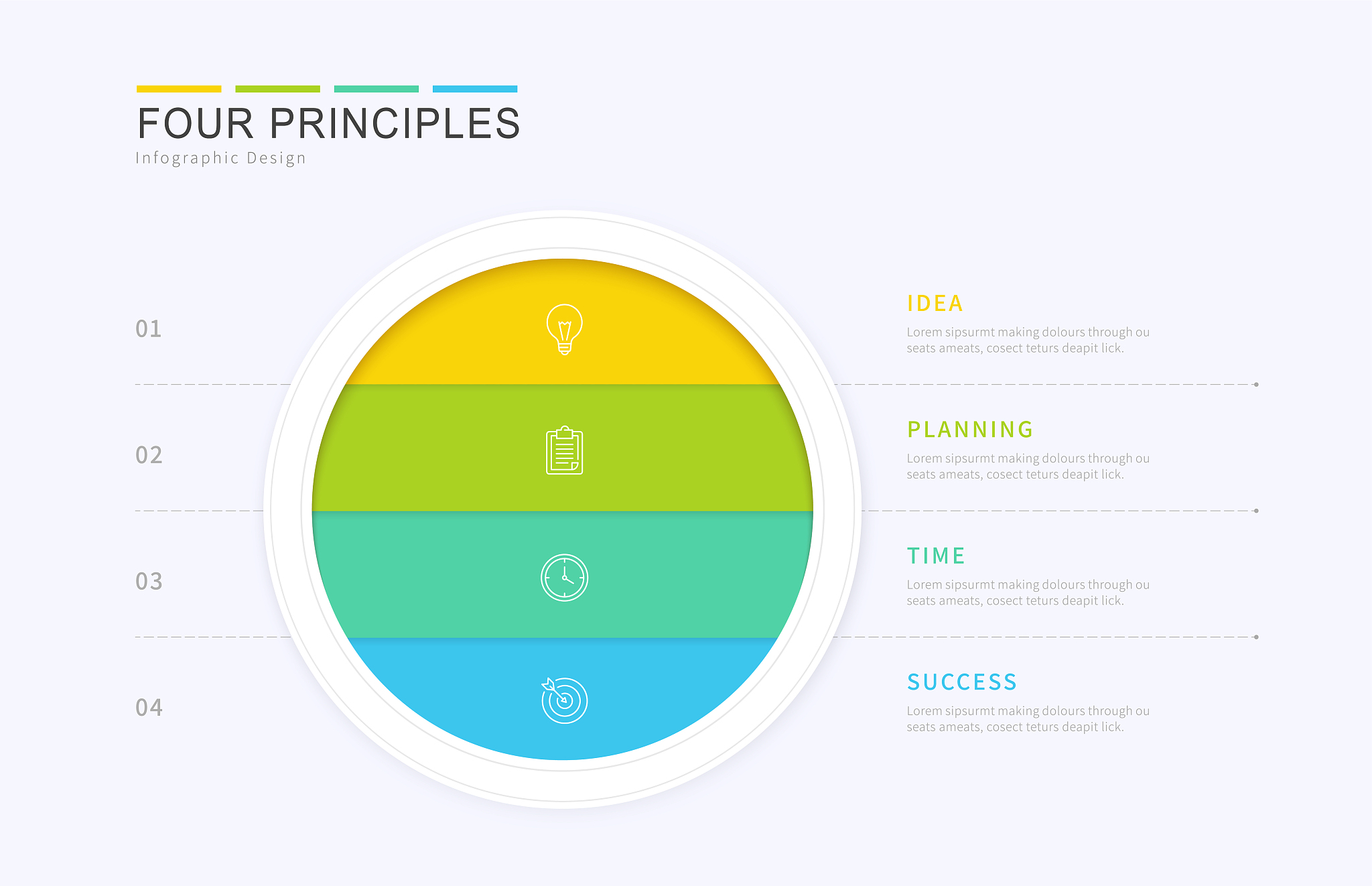 FOUR PRINCIPLES
Infographic Design

01

IDEA
Lorem sipsurmt making dolours through ou seats ameats, cosect teturs deapit lick.

02

PLANNING
Lorem sipsurmt making dolours through ou seats ameats, cosect teturs deapit lick.

03

TIME
Lorem sipsurmt making dolours through ou seats ameats, cosect teturs deapit lick.

04

SUCCESS
Lorem sipsurmt making dolours through ou seats ameats, cosect teturs deapit lick.